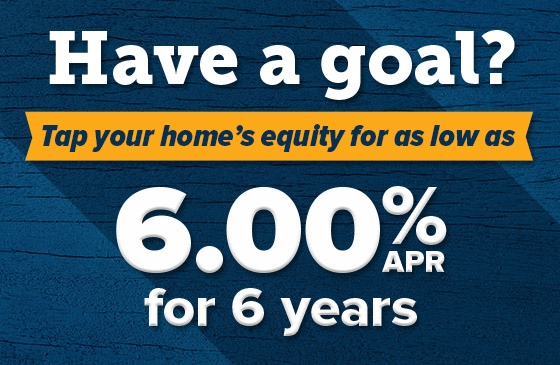 Have a goal?

Tap your home's equity for as low as

6.00% APR

for 6 years